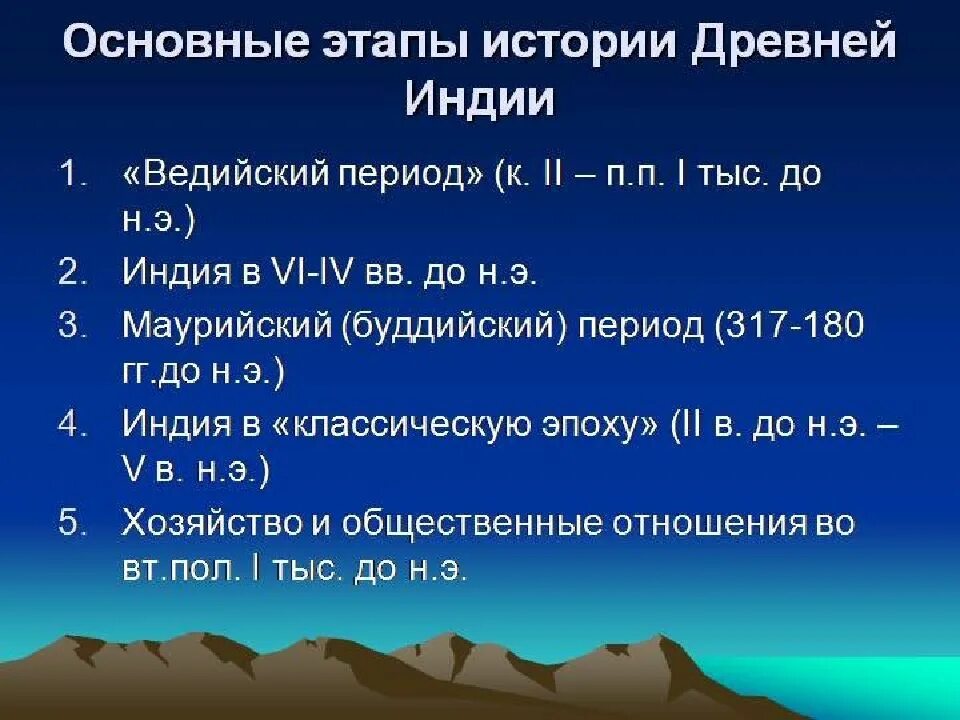 Основные этапы истории Древней Индии

1. «Ведийский период» (к. II – п.п. I тыс. до н.э.)
2. Индия в VI-IV вв. до н.э.
3. Маурийский (буддийский) период (317-180 гг.до н.э.)
4. Индия в «классическую эпоху» (II в. до н.э. – V в. н.э.)
5. Хозяйство и общественные отношения во вт.пол. I тыс. до н.э.